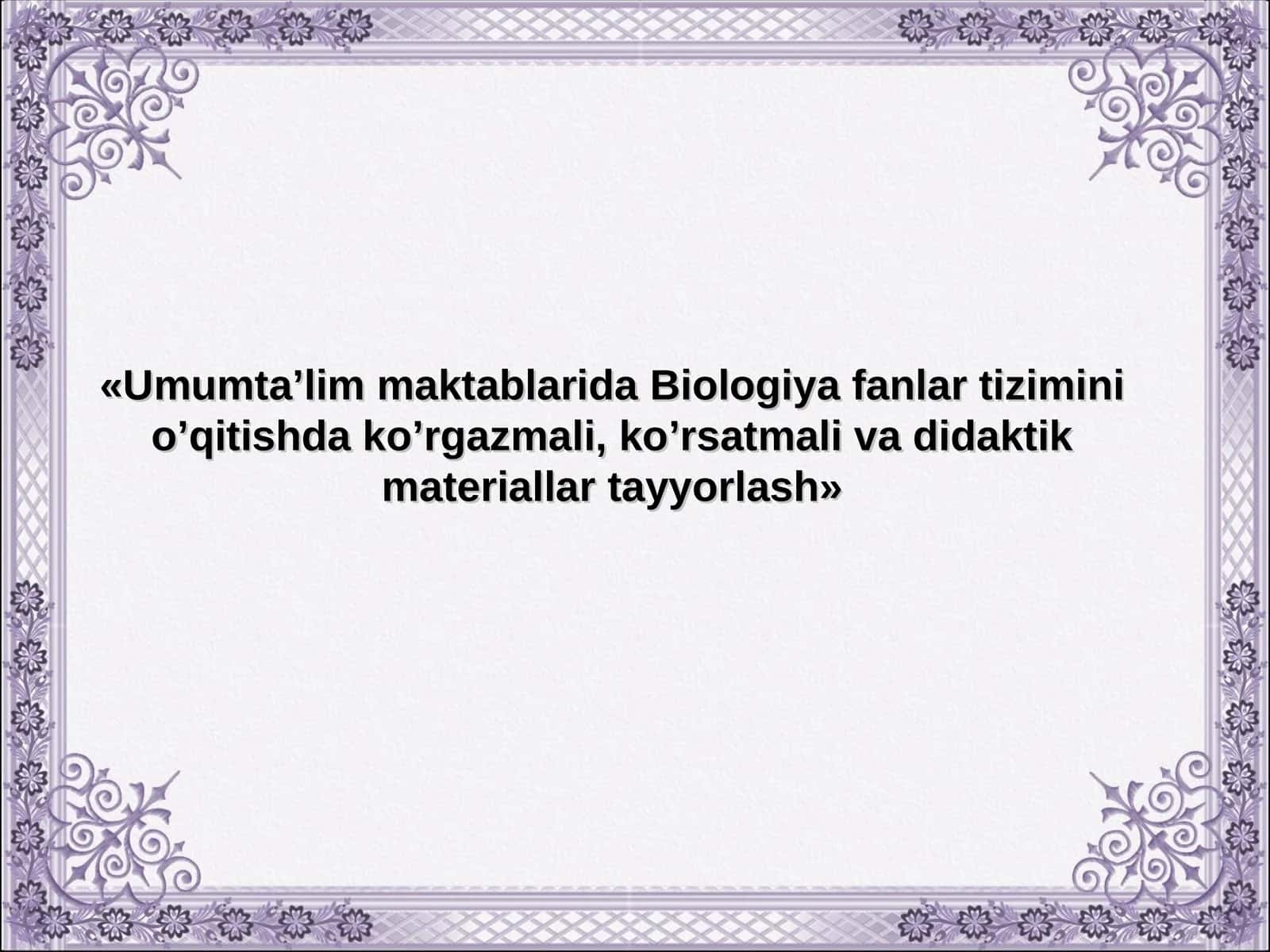 «Umumta’lim maktablarida Biologiya fanlar tizimini o’qitishda ko’rgazmali, ko’rsatmali va didaktik materiallar tayyorlash»